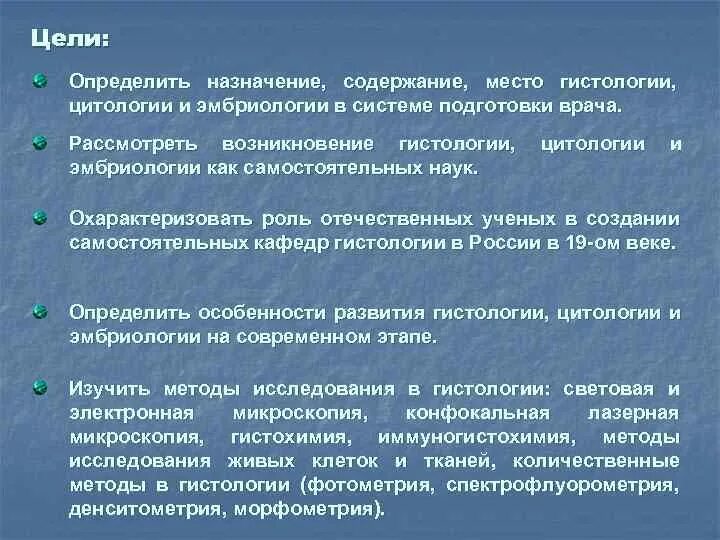 Цели:

Определить назначение, содержание, место гистологии, цитологии и эмбриологии в системе подготовки врача.

Рассмотреть возникновение гистологии, цитологии и эмбриологии как самостоятельных наук.

Охарактеризовать роль отечественных ученых в создании самостоятельных кафедр гистологии в России в 19-ом веке.

Определить особенности развития гистологии, цитологии и эмбриологии на современном этапе.

Изучить методы исследования в гистологии: световая и электронная микроскопия, конфокальная лазерная микроскопия, гистохимия, иммуногистохимия, методы исследования живых клеток и тканей, количественные методы в гистологии (фотометрия, спектрофлуорометрия, денситометрия, морфометрия).